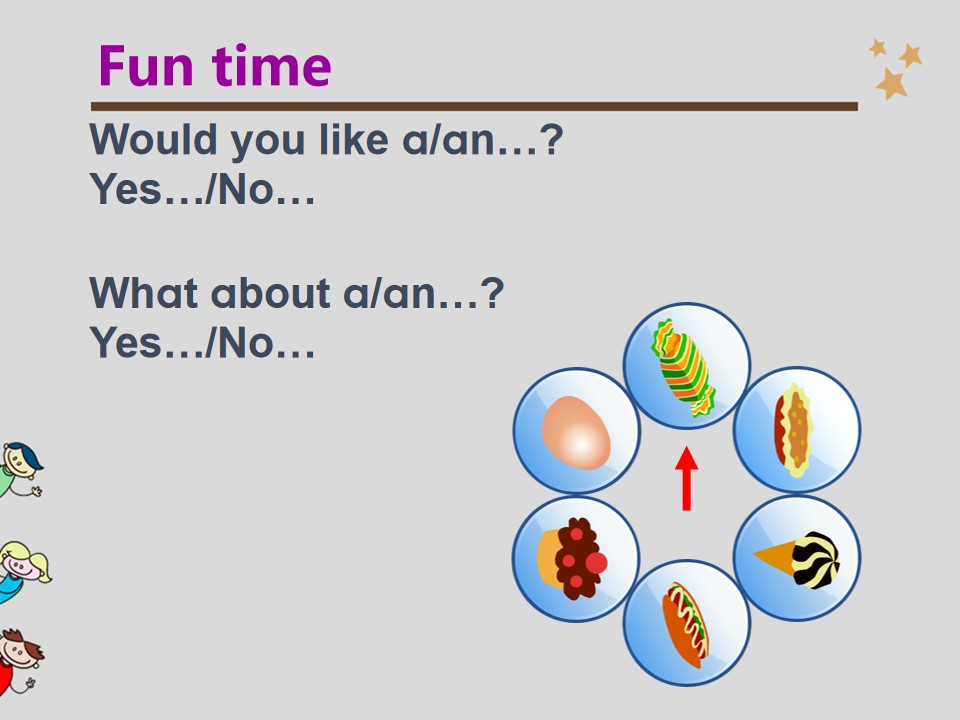 Fun time

Would you like a/an…?
Yes…/No…

What about a/an…?
Yes…/No…